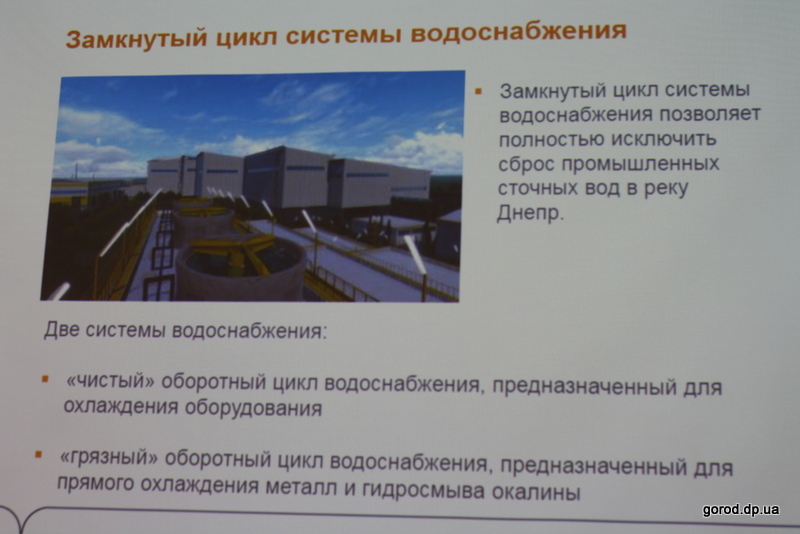 Замкнутый цикл системы водоснабжения

▪ Замкнутый цикл системы водоснабжения позволяет полностью исключить сброс промышленных сточных вод в реку Днепр.

Две системы водоснабжения:

▪ «чистый» оборотный цикл водоснабжения, предназначенный для охлаждения оборудования

▪ «грязный» оборотный цикл водоснабжения, предназначенный для прямого охлаждения металл и гидросмыва окалины

gorod.dp.ua